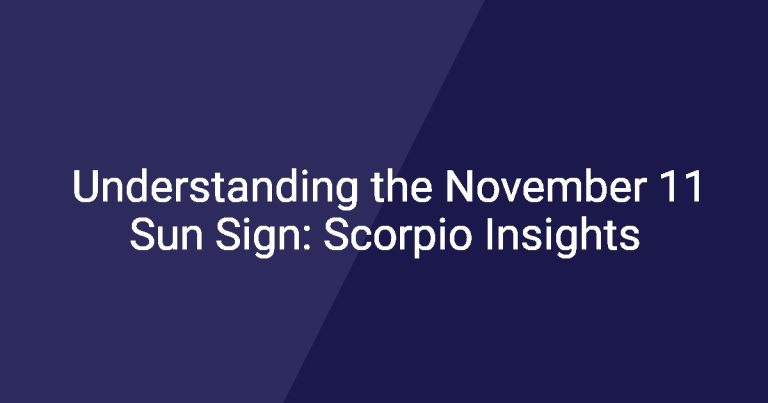 Understanding the November 11 Sun Sign: Scorpio Insights